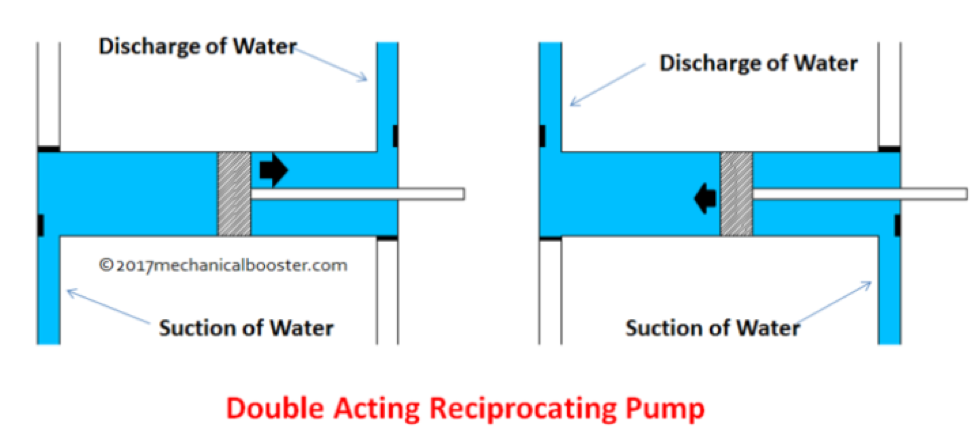 Discharge of Water

©2017mechanicalbooster.com

Suction of Water

Discharge of Water

Suction of Water

Double Acting Reciprocating Pump